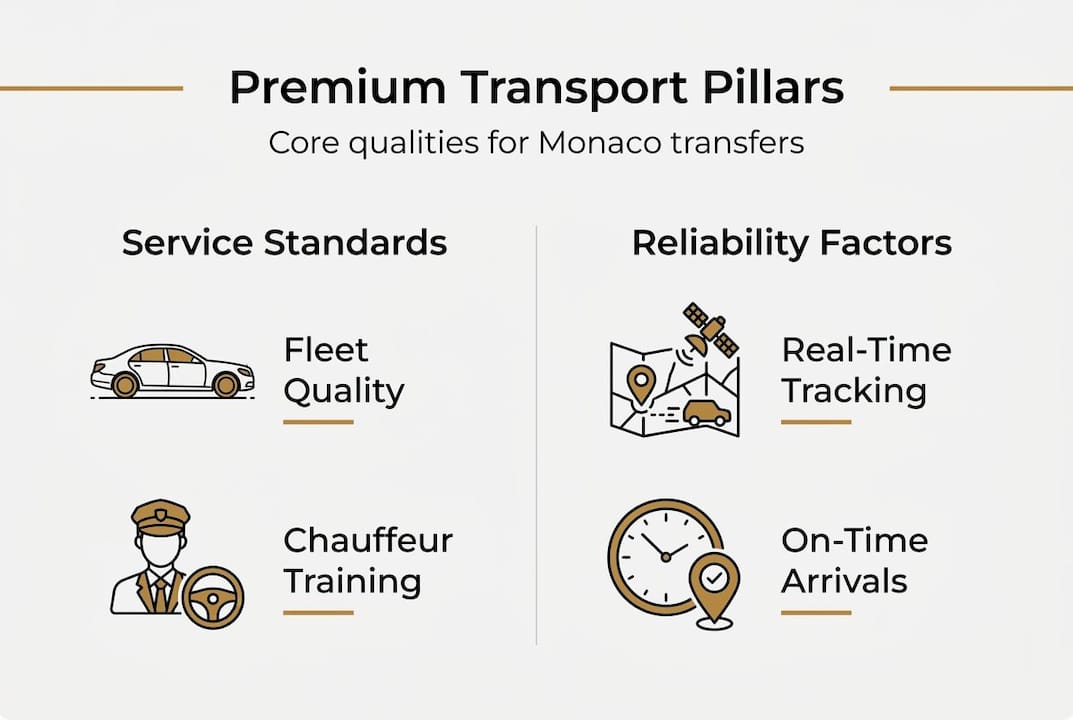 Premium Transport Pillars

Core qualities for Monaco transfers

Service Standards

Fleet Quality

Chauffeur Training

Reliability Factors

Real-Time Tracking

On-Time Arrivals